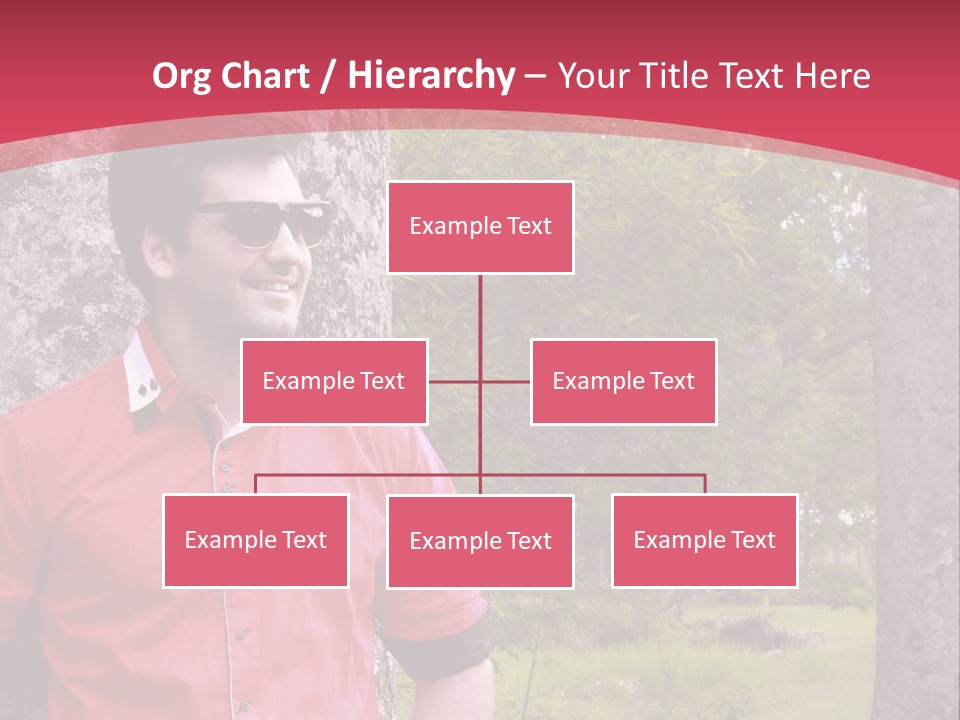 Org Chart / Hierarchy – Your Title Text Here

Example Text

Example Text

Example Text

Example Text

Example Text

Example Text